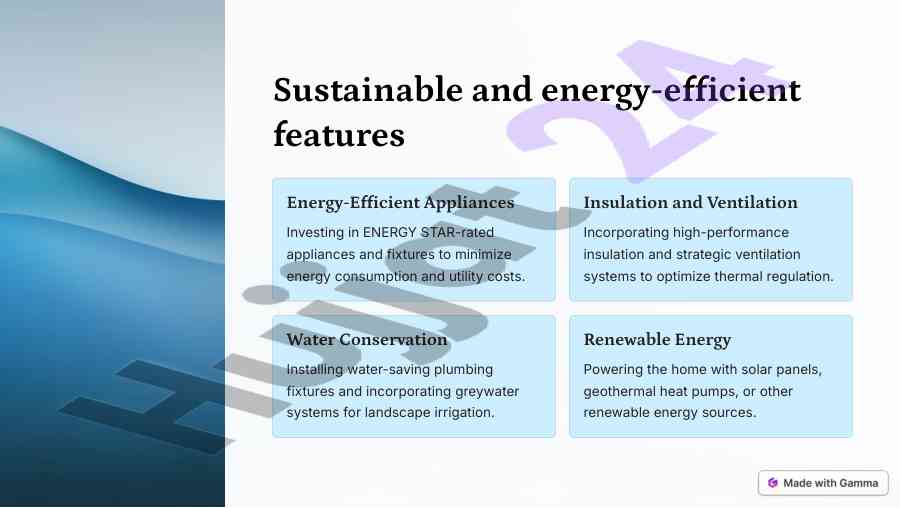 Sustainable and energy-efficient features

Energy-Efficient Appliances

Investing in ENERGY STAR-rated appliances and fixtures to minimize energy consumption and utility costs.

Insulation and Ventilation

Incorporating high-performance insulation and strategic ventilation systems to optimize thermal regulation.

Water Conservation

Installing water-saving plumbing fixtures and incorporating greywater systems for landscape irrigation.

Renewable Energy

Powering the home with solar panels, geothermal heat pumps, or other renewable energy sources.

Hijjot 24

Made with Gamma